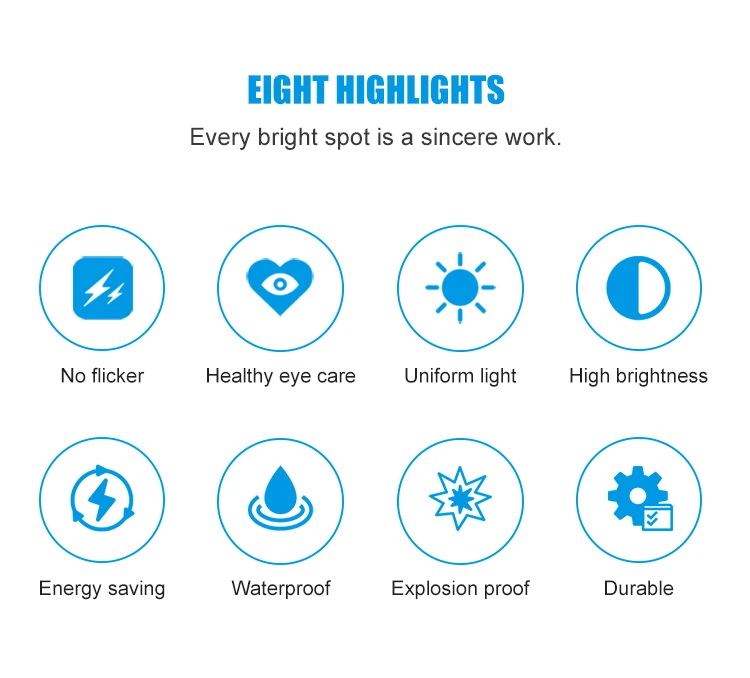 EIGHT HIGHLIGHTS

Every bright spot is a sincere work.

No flicker

Healthy eye care

Uniform light

High brightness

Energy saving

Waterproof

Explosion proof

Durable